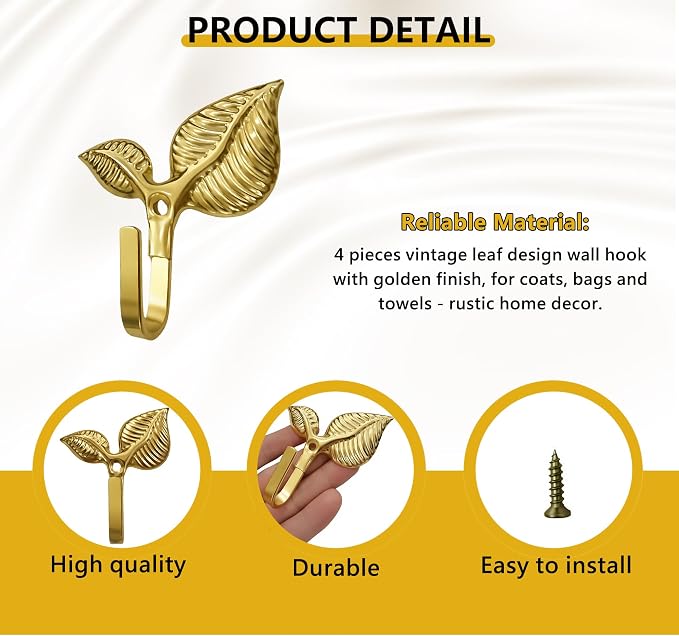 PRODUCT DETAIL

Reliable Material:

4 pieces vintage leaf design wall hook with golden finish, for coats, bags and towels - rustic home decor.

High quality

Durable

Easy to install